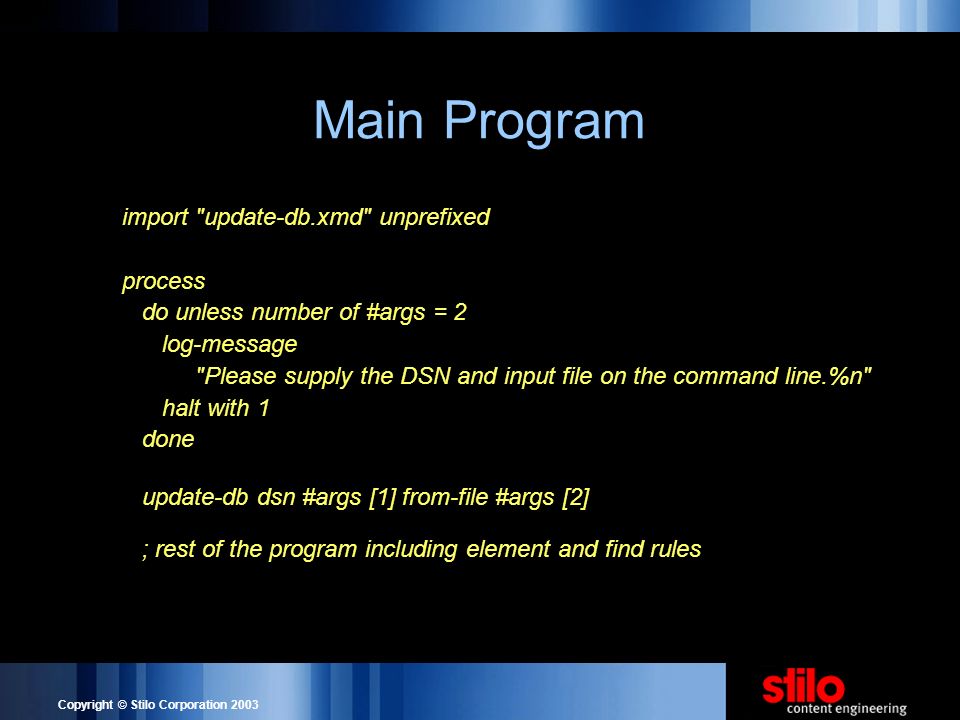 Main Program

import "update-db.xmd" unprefixed

process
do unless number of #args = 2
log-message
"Please supply the DSN and input file on the command line.%n"
halt with 1
done

update-db dsn #args [1] from-file #args [2]

; rest of the program including element and find rules

Copyright © Stilo Corporation 2003

stilo content engineering